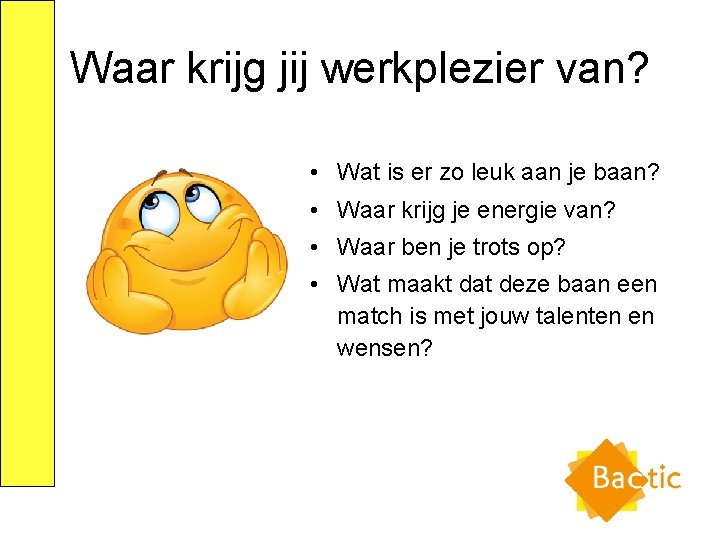 Waar krijg jij werkplezier van?

• Wat is er zo leuk aan je baan?
• Waar krijg je energie van?
• Waar ben je trots op?
• Wat maakt dat deze baan een match is met jouw talenten en wensen?

Bactic